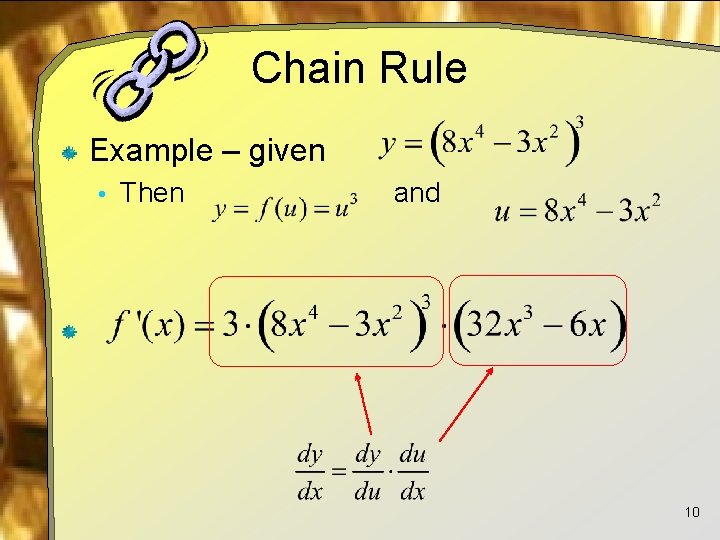 Chain Rule

Example – given $y = \left(8x^4 - 3x^2\right)^3$

Then $y = f(u) = u^3$ and $u = 8x^4 - 3x^2$

$f'(x) = 3 \cdot \left(8x^4 - 3x^2\right)^3 \cdot \left(32x^3 - 6x\right)$

$\frac{dy}{dx} = \frac{dy}{du} \cdot \frac{du}{dx}$

10